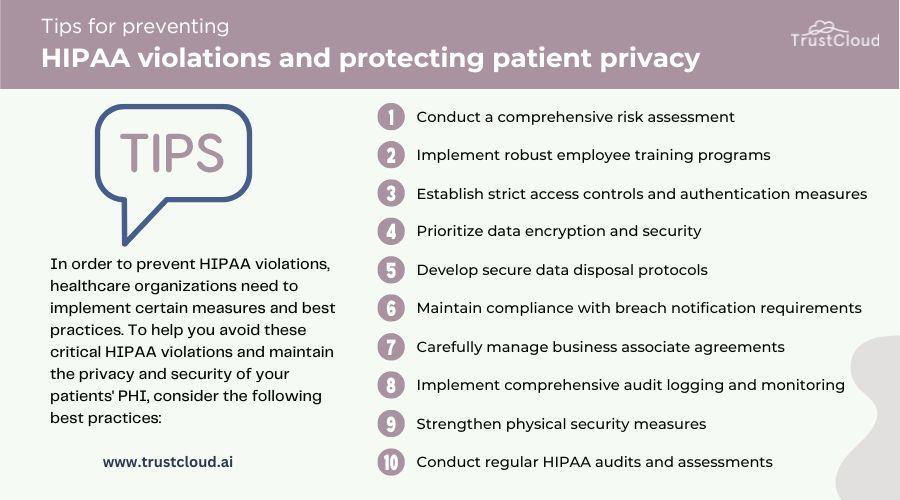 Tips for preventing
HIPAA violations and protecting patient privacy

TrustCloud

TIPS

In order to prevent HIPAA violations, healthcare organizations need to implement certain measures and best practices. To help you avoid these critical HIPAA violations and maintain the privacy and security of your patients' PHI, consider the following best practices:

www.trustcloud.ai

1 Conduct a comprehensive risk assessment
2 Implement robust employee training programs
3 Establish strict access controls and authentication measures
4 Prioritize data encryption and security
5 Develop secure data disposal protocols
6 Maintain compliance with breach notification requirements
7 Carefully manage business associate agreements
8 Implement comprehensive audit logging and monitoring
9 Strengthen physical security measures
10 Conduct regular HIPAA audits and assessments